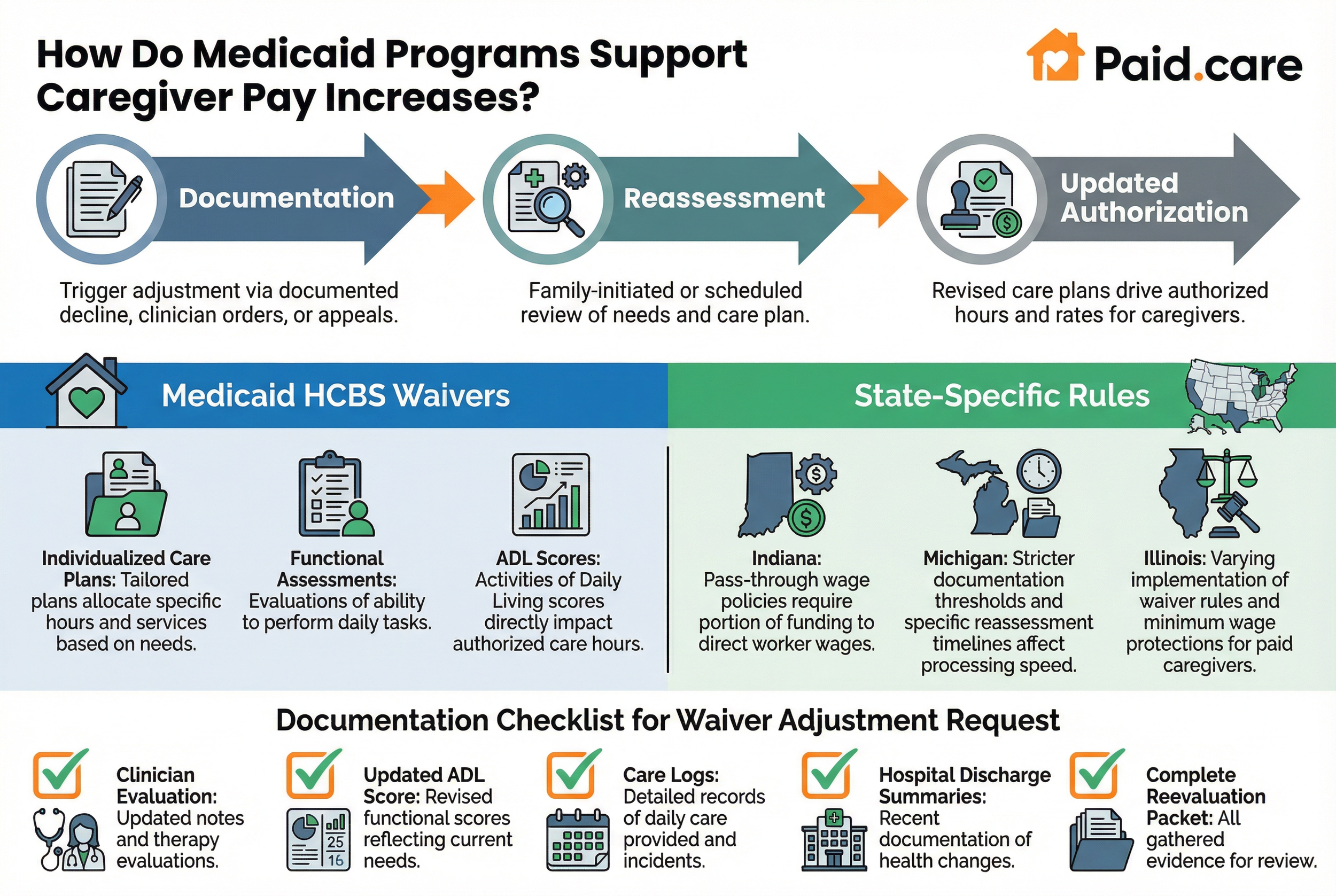 How Do Medicaid Programs Support Caregiver Pay Increases?

Paid.care

Documentation

Trigger adjustment via documented decline, clinician orders, or appeals.

Reassessment

Family-initiated or scheduled review of needs and care plan.

Updated Authorization

Revised care plans drive authorized hours and rates for caregivers.

Medicaid HCBS Waivers

Individualized Care Plans: Tailored plans allocate specific hours and services based on needs.

Functional Assessments: Evaluations of ability to perform daily tasks.

ADL Scores: Activities of Daily Living scores directly impact authorized care hours.

State-Specific Rules

Indiana: Pass-through wage policies require portion of funding to direct worker wages.

Michigan: Stricter documentation thresholds and specific reassessment timelines affect processing speed.

Illinois: Varying implementation of waiver rules and minimum wage protections for paid caregivers.

Documentation Checklist for Waiver Adjustment Request

Clinician Evaluation: Updated notes and therapy evaluations.

Updated ADL Score: Revised functional scores reflecting current needs.

25
16

Care Logs: Detailed records of daily care provided and incidents.

Hospital Discharge Summaries: Recent documentation of health changes.

Complete Reevaluation Packet: All gathered evidence for review.